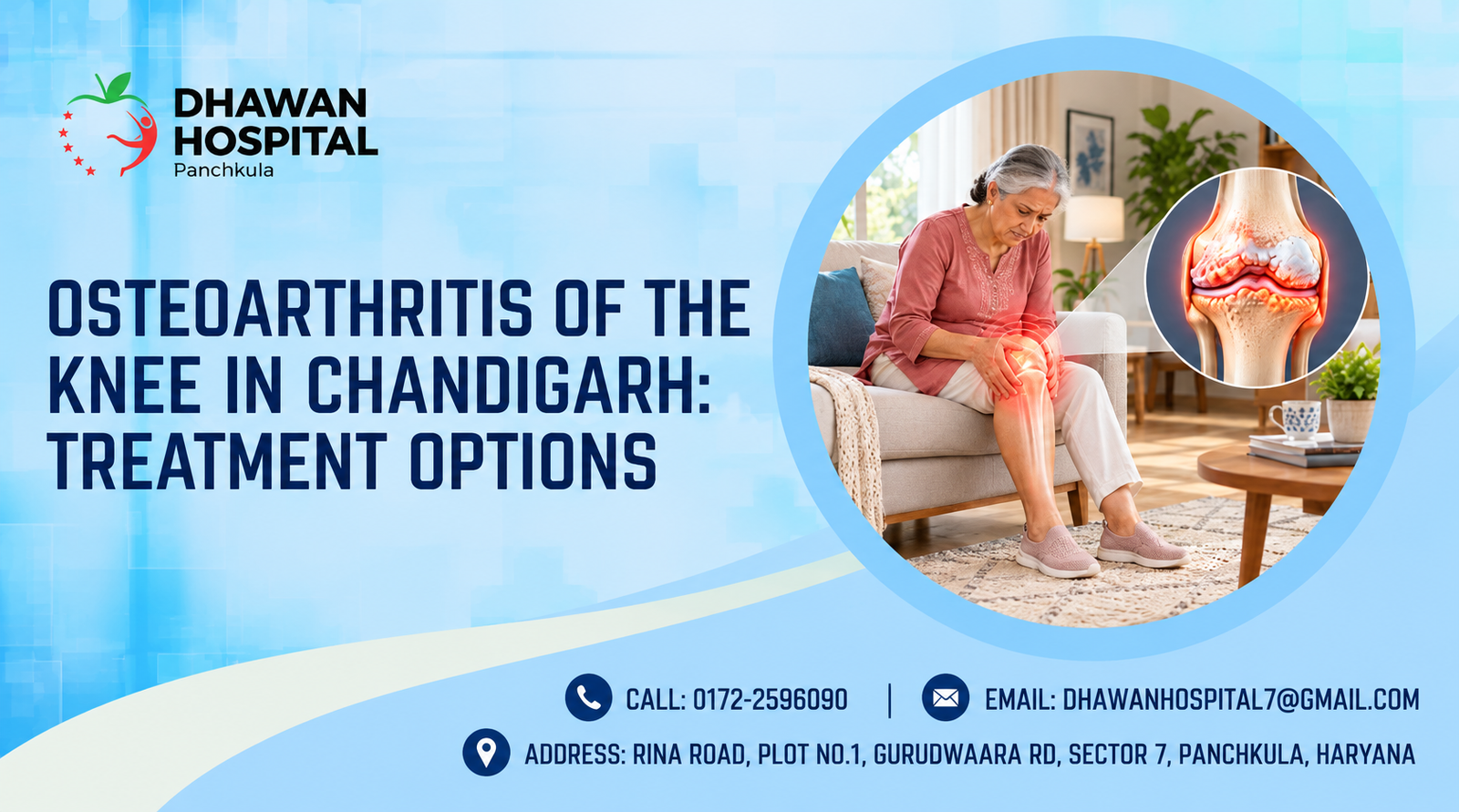 DHAWAN
HOSPITAL
Panchkula

OSTEOARTHRITIS OF THE KNEE IN CHANDIGARH: TREATMENT OPTIONS

CALL: 0172-2596090 | EMAIL: DHAWANHOSPITAL7@GMAIL.COM

ADDRESS: RINA ROAD, PLOT NO.1, GURUDWAARA RD, SECTOR 7, PANCHKULA, HARYANA